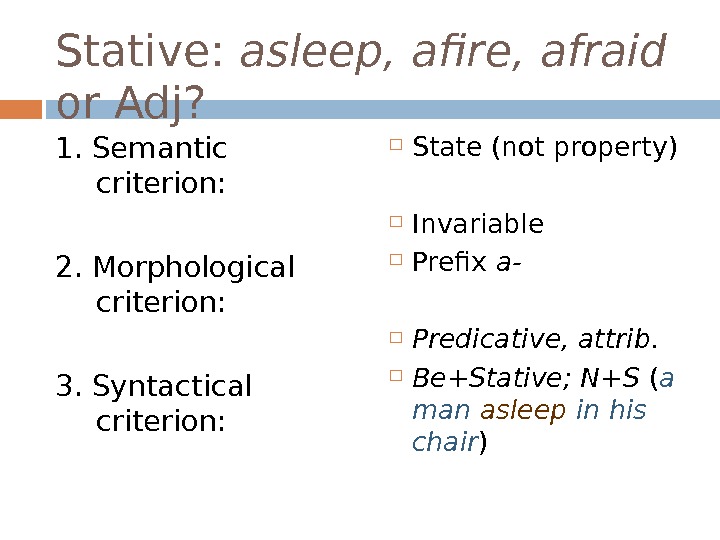 Stative: asleep, afire, afraid or Adj?

1. Semantic criterion:

2. Morphological criterion:

3. Syntactical criterion:

State (not property)

Invariable

Prefix a-

Predicative, attrib.

Be+Stative; N+S (a man asleep in his chair)